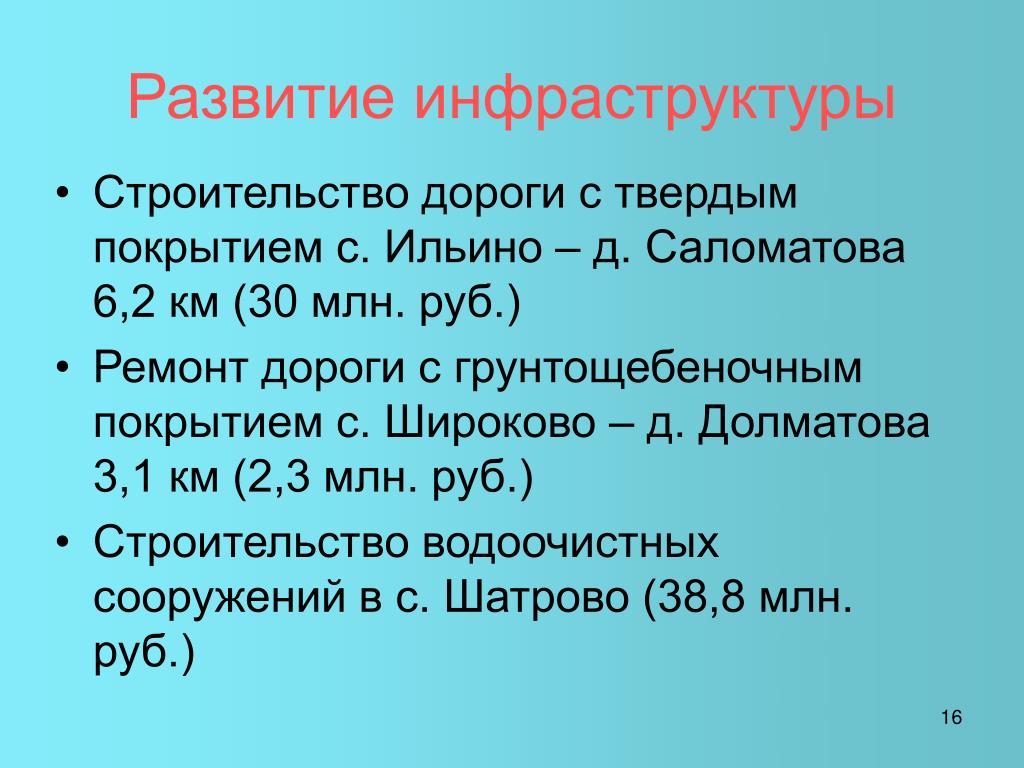 Развитие инфраструктуры

• Строительство дороги с твердым покрытием с. Ильино – д. Саломатова 6,2 км (30 млн. руб.)
• Ремонт дороги с грунтощебеночным покрытием с. Широково – д. Долматова 3,1 км (2,3 млн. руб.)
• Строительство водоочистных сооружений в с. Шатрово (38,8 млн. руб.)

16